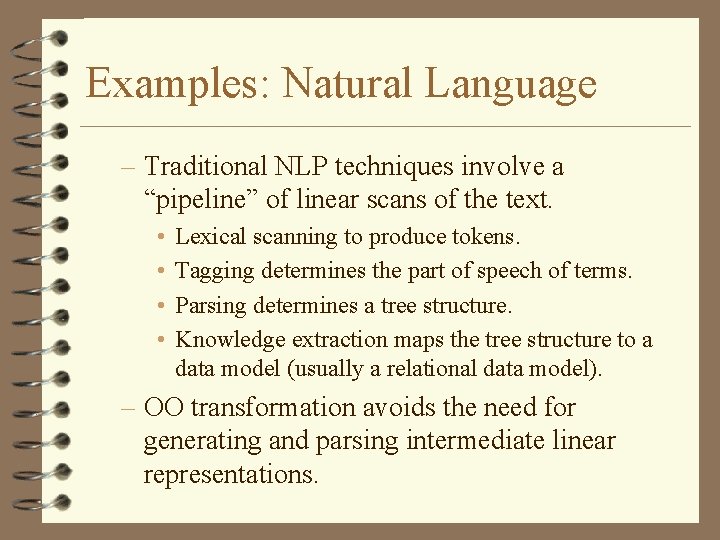 Examples: Natural Language

– Traditional NLP techniques involve a “pipeline” of linear scans of the text.

• Lexical scanning to produce tokens.

• Tagging determines the part of speech of terms.

• Parsing determines a tree structure.

• Knowledge extraction maps the tree structure to a data model (usually a relational data model).

– OO transformation avoids the need for generating and parsing intermediate linear representations.